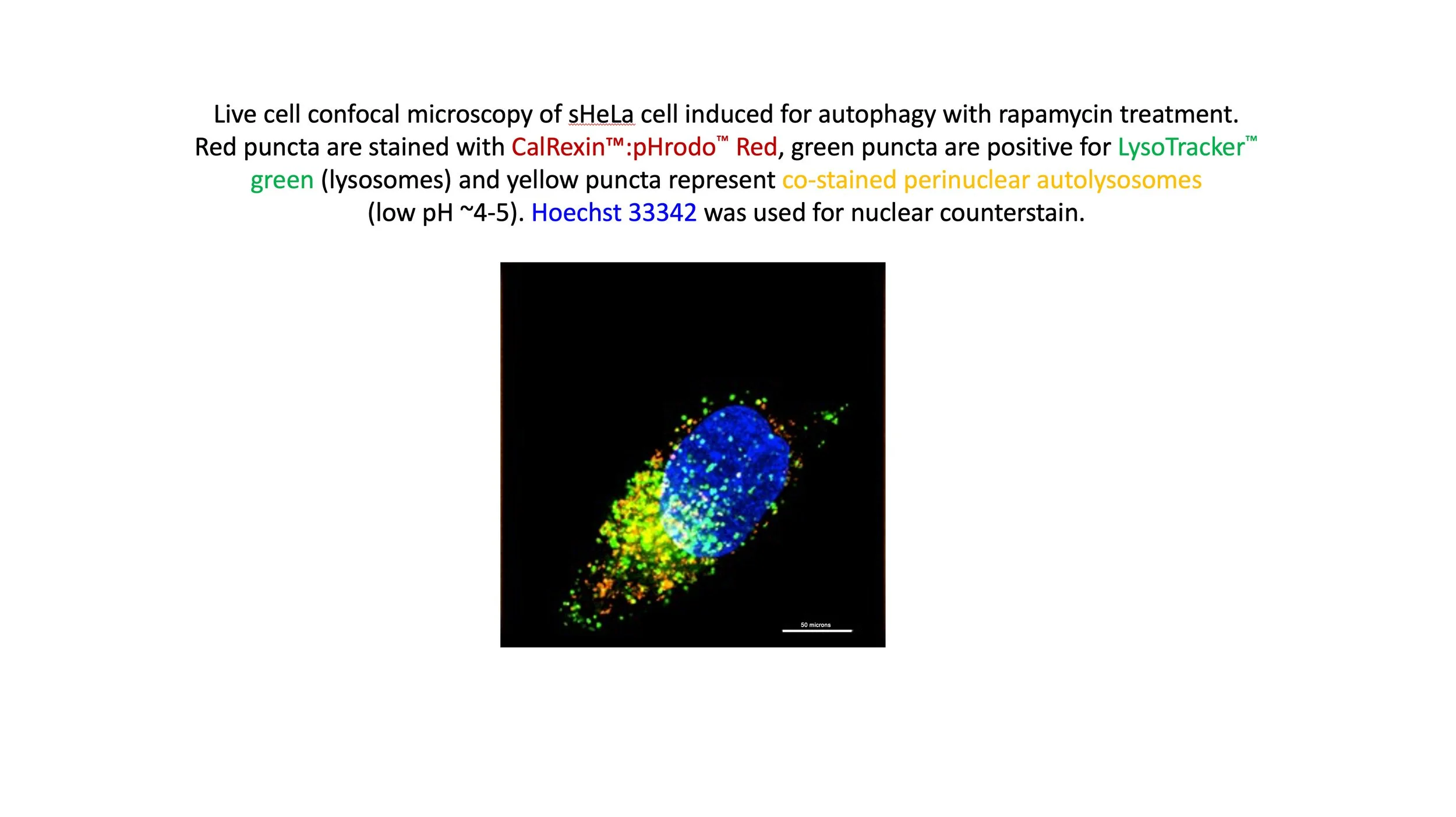 Live cell confocal microscopy of sHeLa cell induced for autophagy with rapamycin treatment. Red puncta are stained with CalRexin™:pHrodo™ Red, green puncta are positive for LysoTracker™ green (lysosomes) and yellow puncta represent co-stained perinuclear autolysosomes (low pH ~4-5). Hoechst 33342 was used for nuclear counterstain.

50 microns